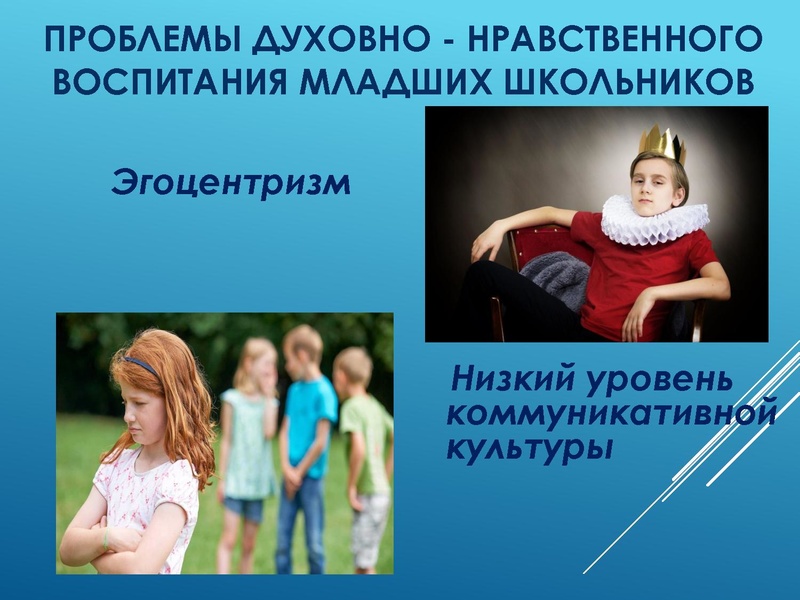 ПРОБЛЕМЫ ДУХОВНО - НРАВСТВЕННОГО ВОСПИТАНИЯ МЛАДШИХ ШКОЛЬНИКОВ

Эгоцентризм

Низкий уровень коммуникативной культуры